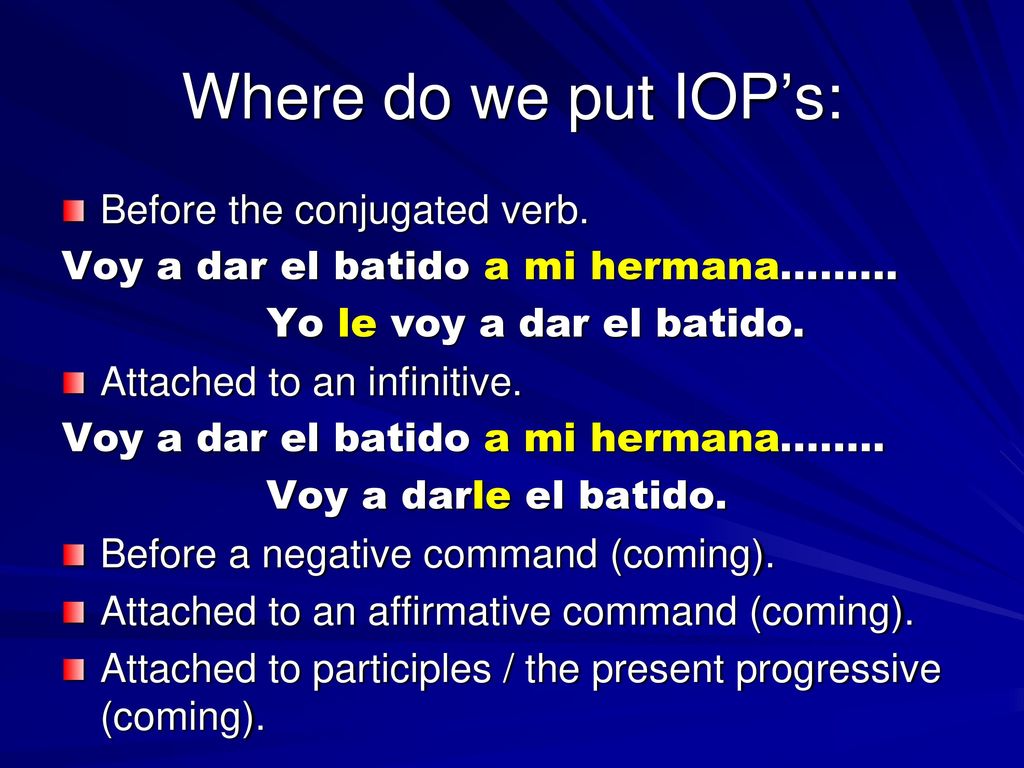 Where do we put IOP's:

Before the conjugated verb.

Voy a dar el batido a mi hermana………

Yo le voy a dar el batido.

Attached to an infinitive.

Voy a dar el batido a mi hermana……..

Voy a darle el batido.

Before a negative command (coming).

Attached to an affirmative command (coming).

Attached to participles / the present progressive (coming).